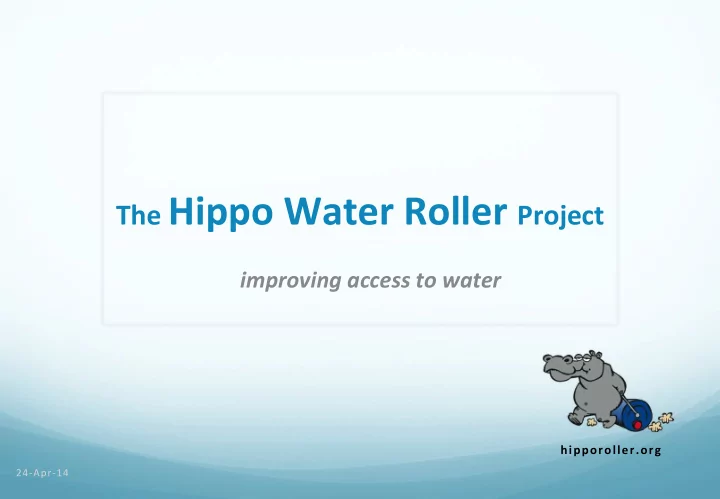 The Hippo Water Roller Project

improving access to water

hipporoller.org

24-Apr-14